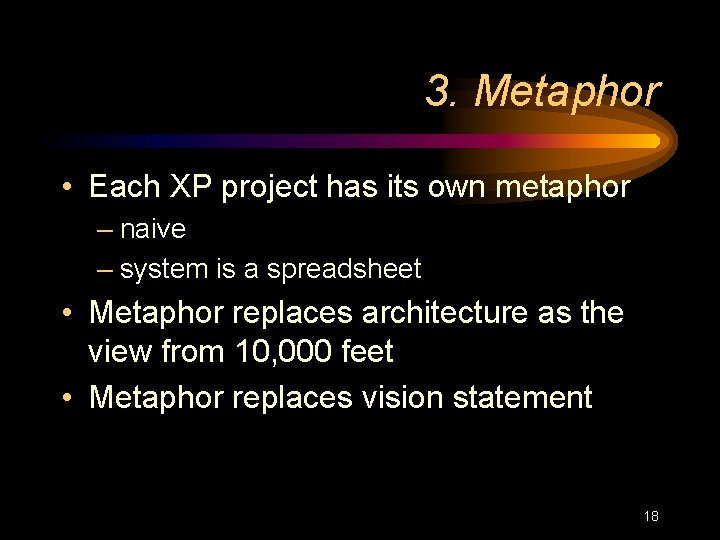 3. Metaphor

• Each XP project has its own metaphor
– naive
– system is a spreadsheet
• Metaphor replaces architecture as the view from 10,000 feet
• Metaphor replaces vision statement

18